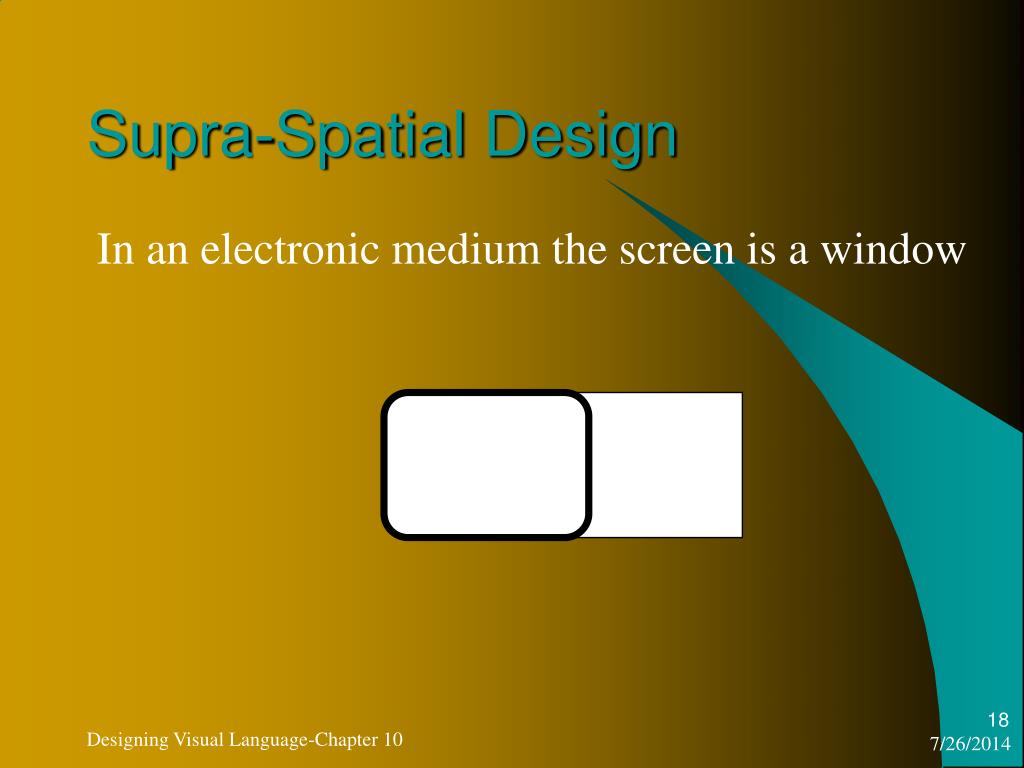 Supra-Spatial Design

In an electronic medium the screen is a window

Designing Visual Language-Chapter 10

18

7/26/2014